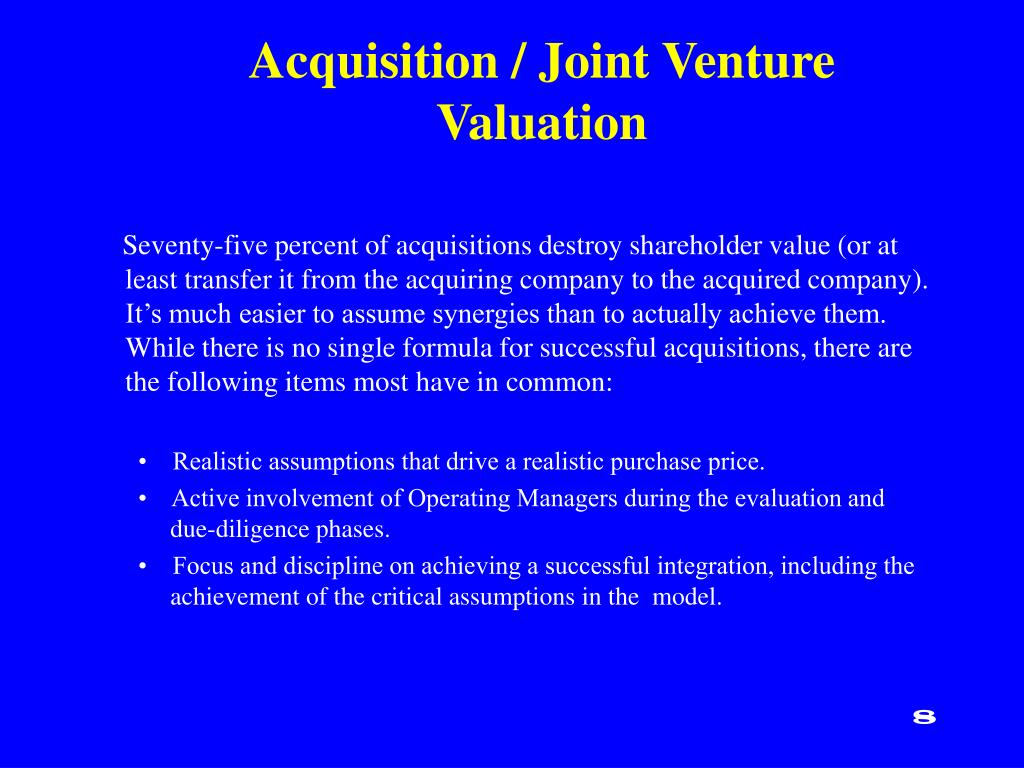 Acquisition / Joint Venture Valuation

Seventy-five percent of acquisitions destroy shareholder value (or at least transfer it from the acquiring company to the acquired company). It’s much easier to assume synergies than to actually achieve them. While there is no single formula for successful acquisitions, there are the following items most have in common:

• Realistic assumptions that drive a realistic purchase price.
• Active involvement of Operating Managers during the evaluation and due-diligence phases.
• Focus and discipline on achieving a successful integration, including the achievement of the critical assumptions in the model.

8